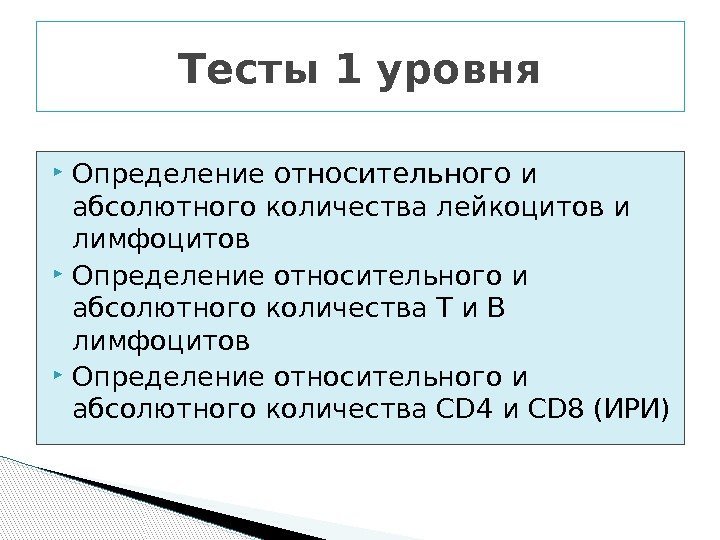 Тесты 1 уровня

Определение относительного и абсолютного количества лейкоцитов и лимфоцитов

Определение относительного и абсолютного количества Т и В лимфоцитов

Определение относительного и абсолютного количества CD4 и CD8 (ИРИ)